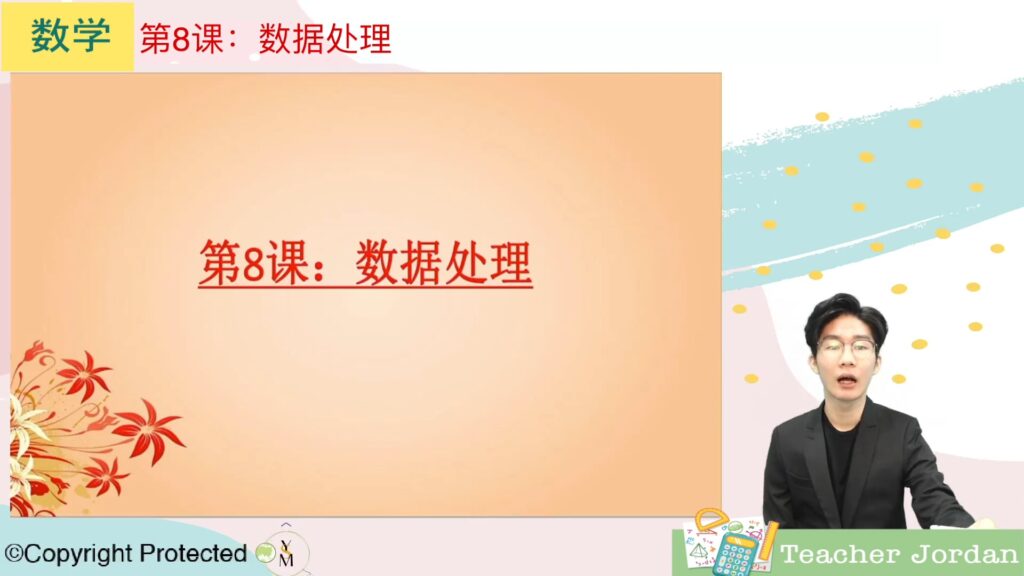 数学 第8课：数据处理

第8课：数据处理

©Copyright Protected YM

Teacher Jordan